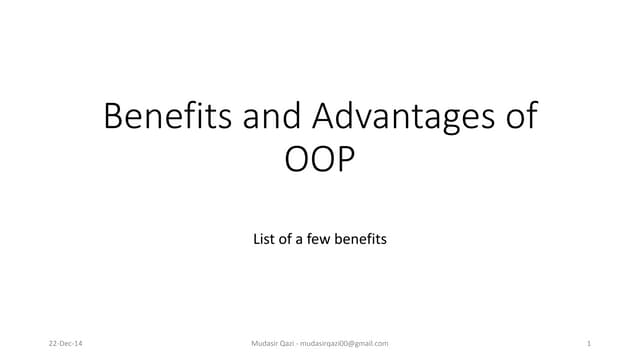 Benefits and Advantages of OOP

List of a few benefits

22-Dec-14

Mudasir Qazi - mudasirqazi00@gmail.com

1